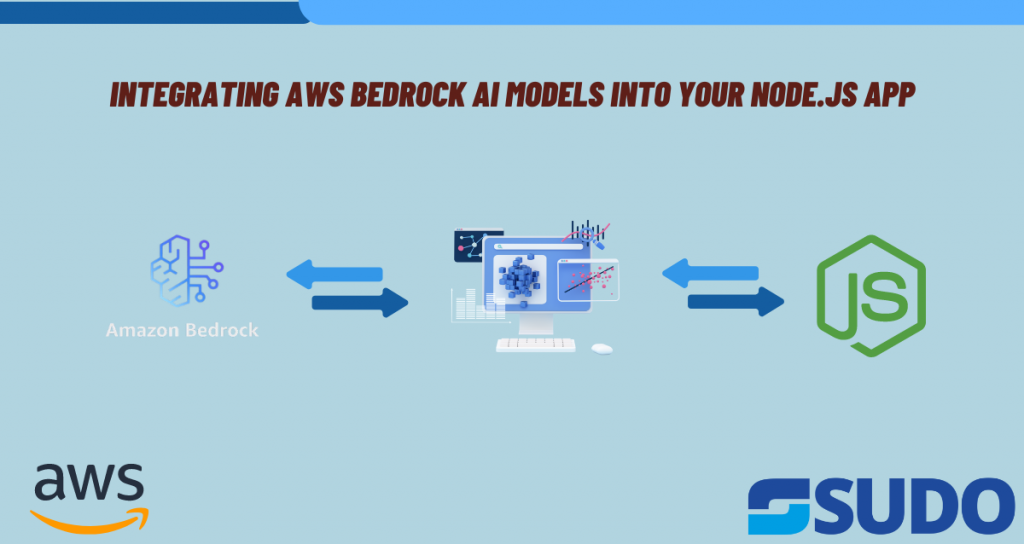 INTEGRATING AWS BEDROCK AI MODELS INTO YOUR NODE.JS APP

Amazon Bedrock

JS

aws

SUDO